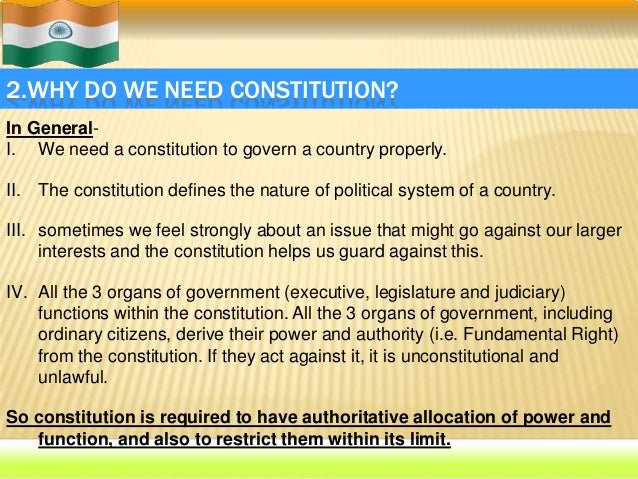 2.WHY DO WE NEED CONSTITUTION?

In General-

I. We need a constitution to govern a country properly.

II. The constitution defines the nature of political system of a country.

III. sometimes we feel strongly about an issue that might go against our larger interests and the constitution helps us guard against this.

IV. All the 3 organs of government (executive, legislature and judiciary) functions within the constitution. All the 3 organs of government, including ordinary citizens, derive their power and authority (i.e. Fundamental Right) from the constitution. If they act against it, it is unconstitutional and unlawful.

So constitution is required to have authoritative allocation of power and function, and also to restrict them within its limit.